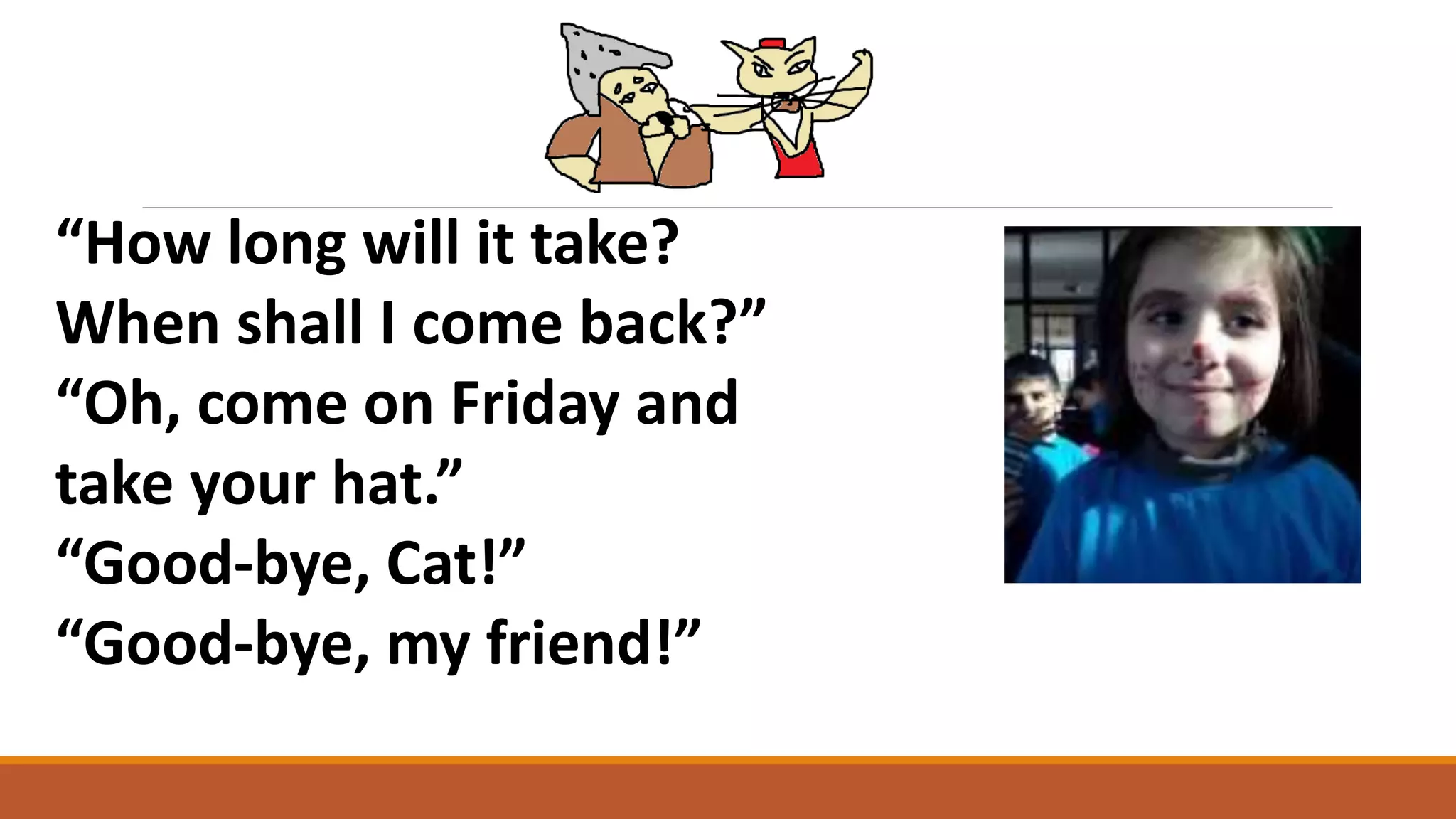 “How long will it take?
When shall I come back?”
“Oh, come on Friday and
take your hat.”
“Good-bye, Cat!”
“Good-bye, my friend!”